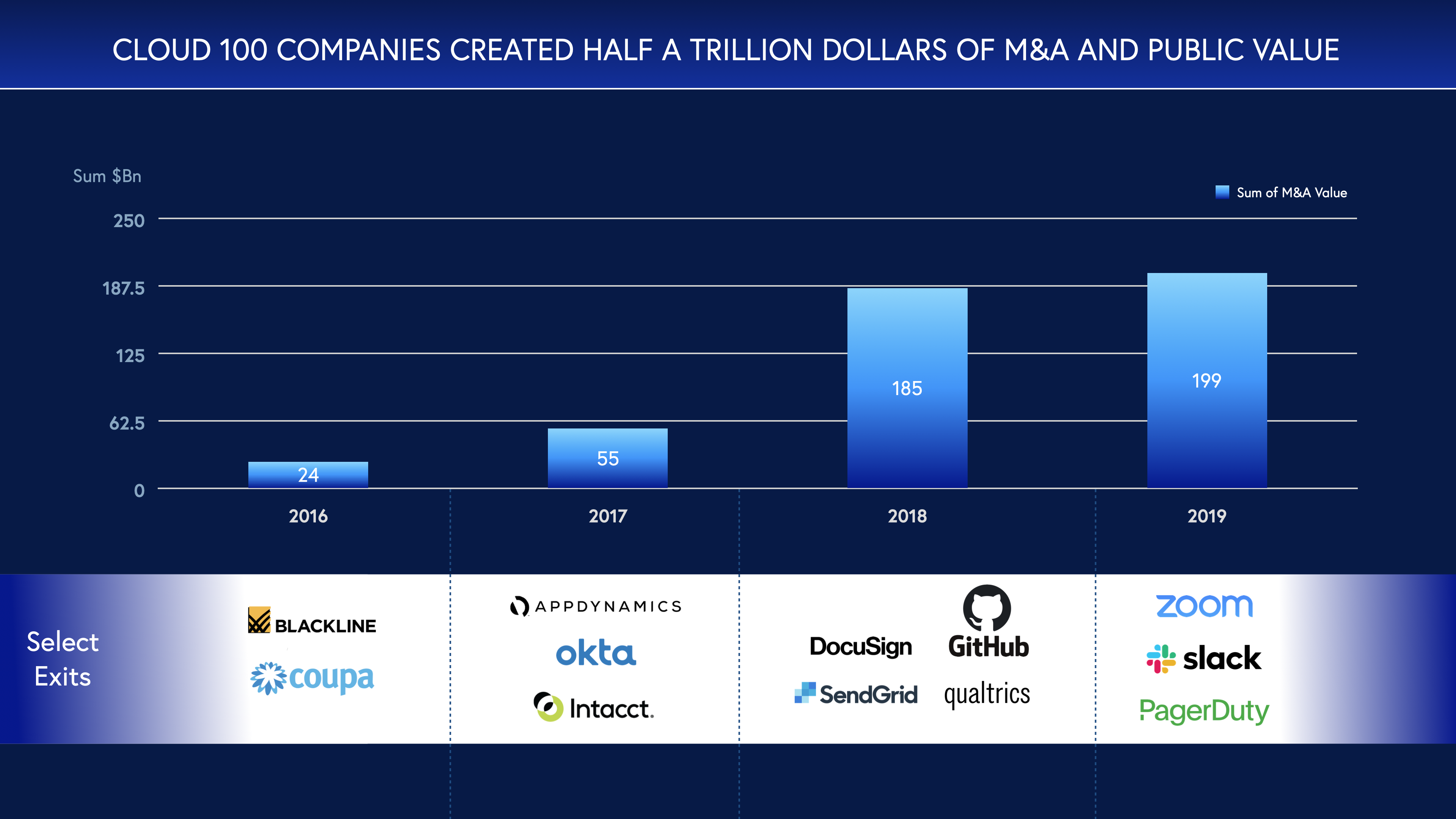 CLOUD 100 COMPANIES CREATED HALF A TRILLION DOLLARS OF M&A AND PUBLIC VALUE

Sum $Bn

Sum of M&A Value

250
187.5
125
62.5
0

24
55
185
199

2016
2017
2018
2019

Select Exits

BLACKLINE
coupa

APPDYNAMICS
okta
Intacct.

DocuSign
GitHub
SendGrid
qualtrics

zoom
slack
PagerDuty